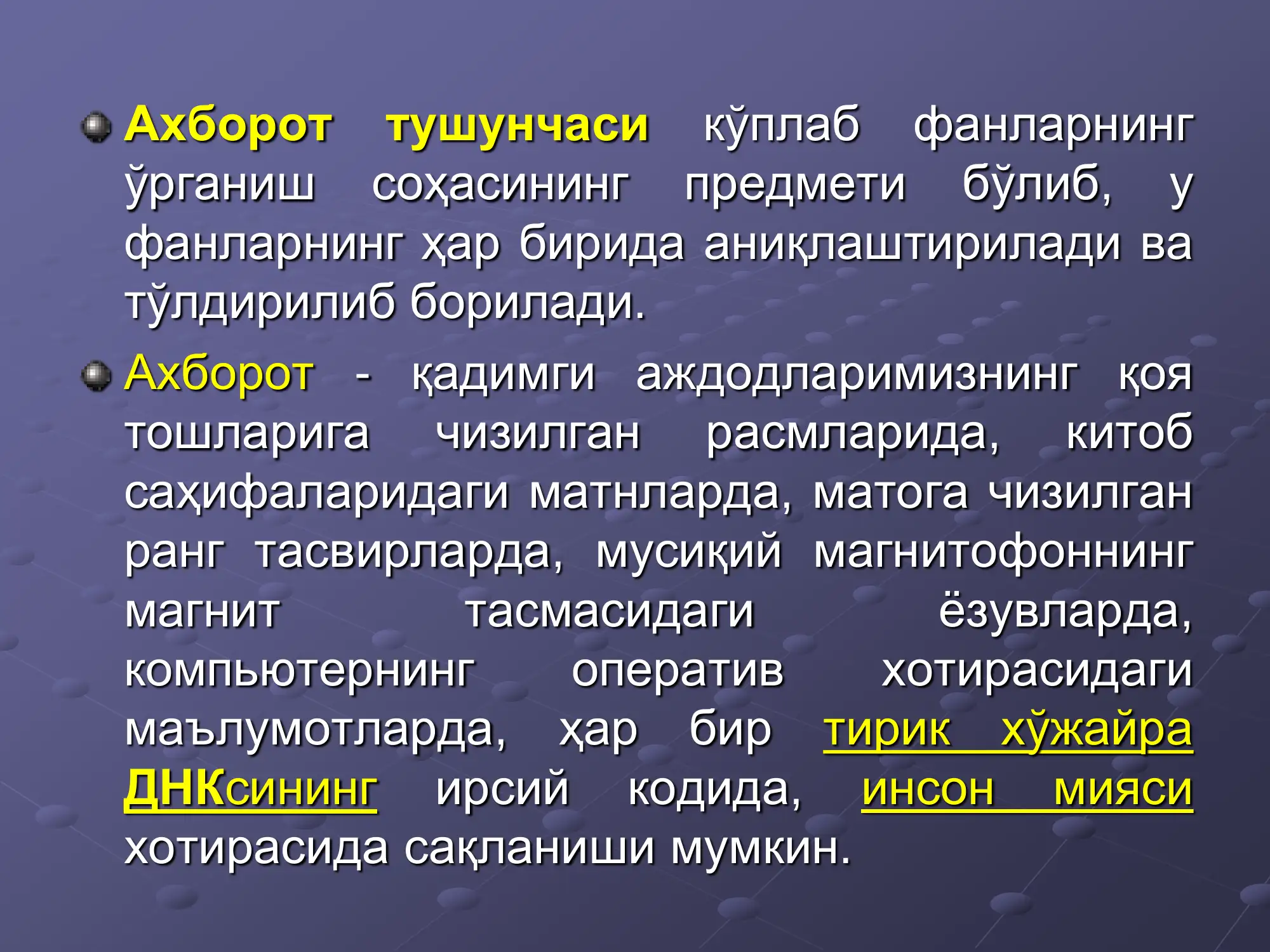 Ахборот тушунчаси кўплаб фанларнинг ўрганиш соҳасининг предмети бўлиб, у фанларнинг ҳар бирида аниқлаштирилади ва тўлдирилиб борилади.

Ахборот - қадимги аждодларимизнинг қоя тошларига чизилган расмларида, китоб саҳифаларидаги матнларда, матога чизилган ранг тасвирларда, мусиқий магнитофоннинг магнит тасмасидаги ёзувларда, компьютернинг оператив хотирасидаги маълумотларда, ҳар бир тирик хўжайра ДНКсининг ирсий кодида, инсон мияси хотирасида сақланиши мумкин.